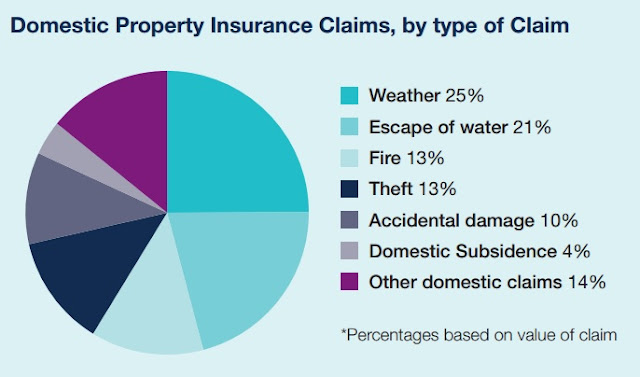 Domestic Property Insurance Claims, by type of Claim

Weather 25%
Escape of water 21%
Fire 13%
Theft 13%
Accidental damage 10%
Domestic Subsidence 4%
Other domestic claims 14%

*Percentages based on value of claim